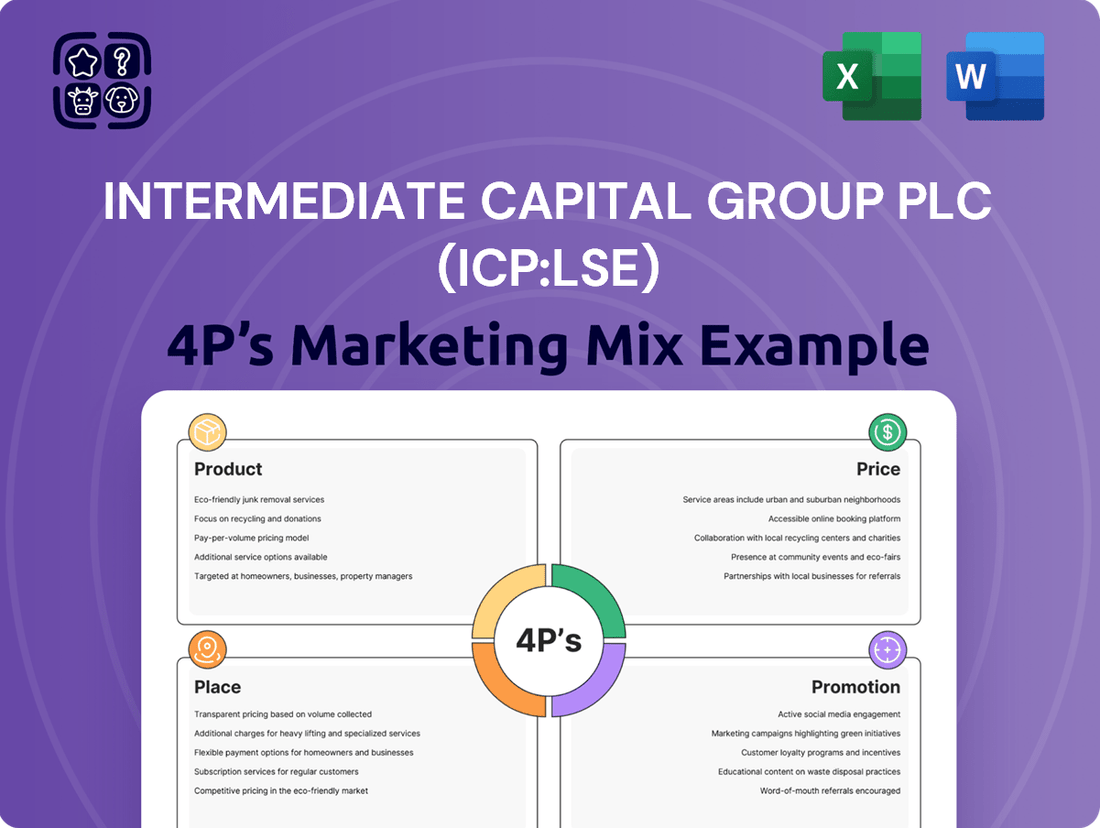 X

W

INTERMEDIATE CAPITAL GROUP PLC (ICP:LSE)

4P's Marketing Mix Example

Product

Eco-friendly junk removal services
Focus on recycling and donations
Pay-per-volume pricing model
Additional service options available
Targeted at homeowners, businesses, property managers

Price

Service areas include urban and suburban neighborhoods
Accessible online booking platform
Collaboration with local recycling centers and charities
Presence at community events and eco-fairs
Partnerships with local businesses for referrals

4P's

Place

Transparent pricing based on volume collected
Additional charges for heavy lifting and specialized services
Flexible payment options for homeowners and businesses
Subscription services for regular customers
Competitive pricing in the eco-friendly market

Promotion

Active social media engagement
Marketing campaigns highlighting green initiatives
Customer loyalty programs and incentives
Educational content on waste disposal practices
Word-of-mouth referrals encouraged